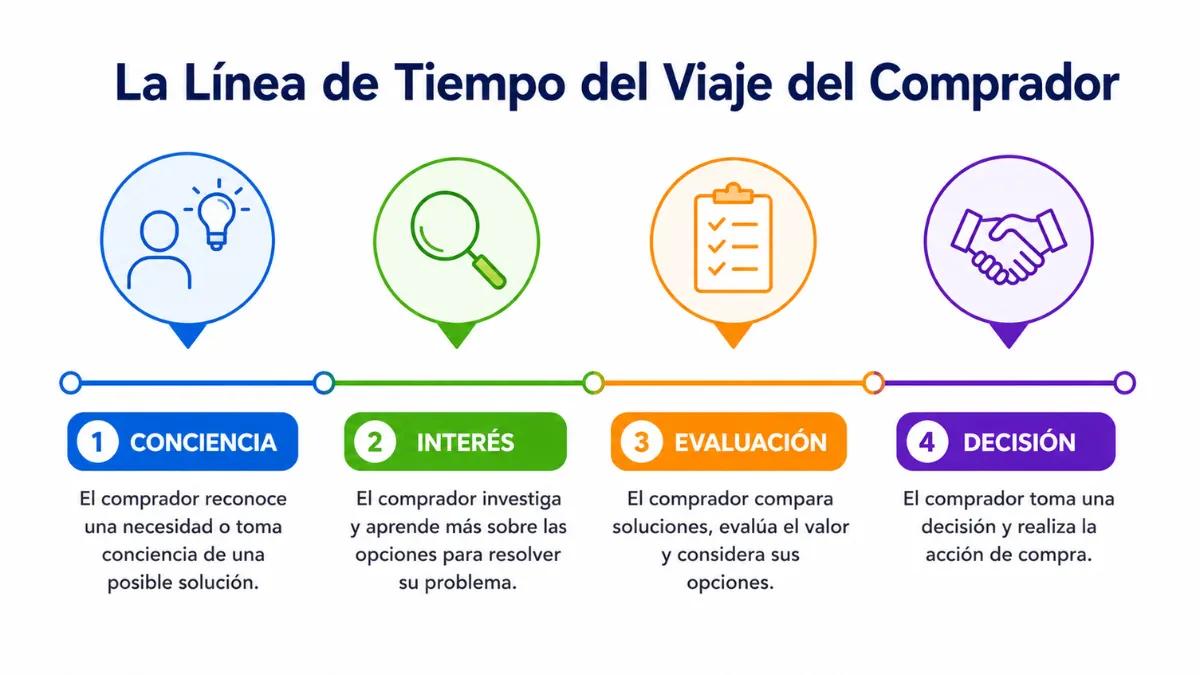 La Línea de Tiempo del Viaje del Comprador

1 CONCIENCIA

El comprador reconoce una necesidad o toma conciencia de una posible solución.

2 INTERÉS

El comprador investiga y aprende más sobre las opciones para resolver su problema.

3 EVALUACIÓN

El comprador compara soluciones, evalúa el valor y considera sus opciones.

4 DECISIÓN

El comprador toma una decisión y realiza la acción de compra.